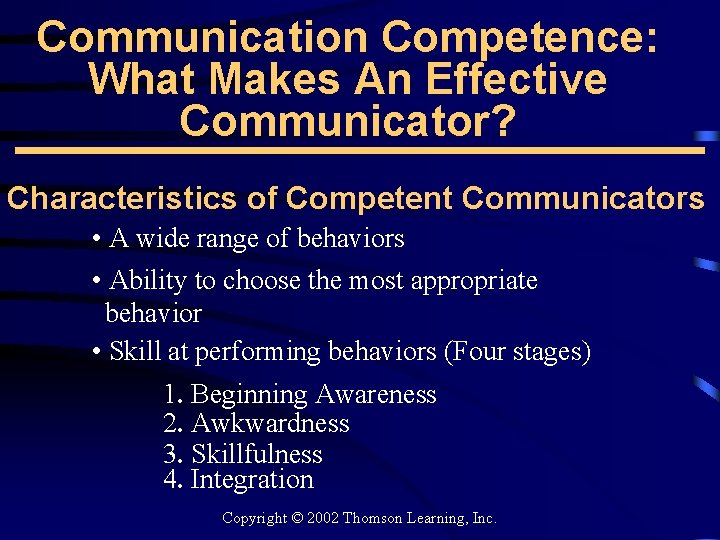 Communication Competence: What Makes An Effective Communicator?

Characteristics of Competent Communicators

• A wide range of behaviors

• Ability to choose the most appropriate behavior

• Skill at performing behaviors (Four stages)

1. Beginning Awareness
2. Awkwardness
3. Skillfulness
4. Integration

Copyright © 2002 Thomson Learning, Inc.